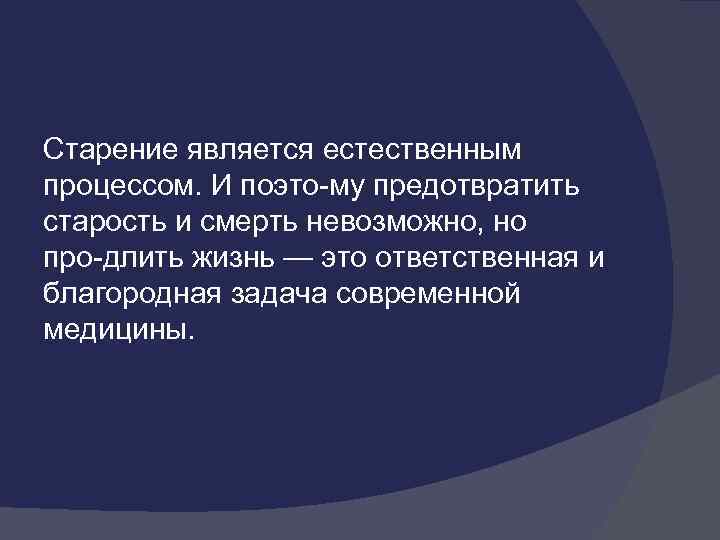 Старение является естественным процессом. И поэто-му предотвратить старость и смерть невозможно, но про-длить жизнь — это ответственная и благородная задача современной медицины.